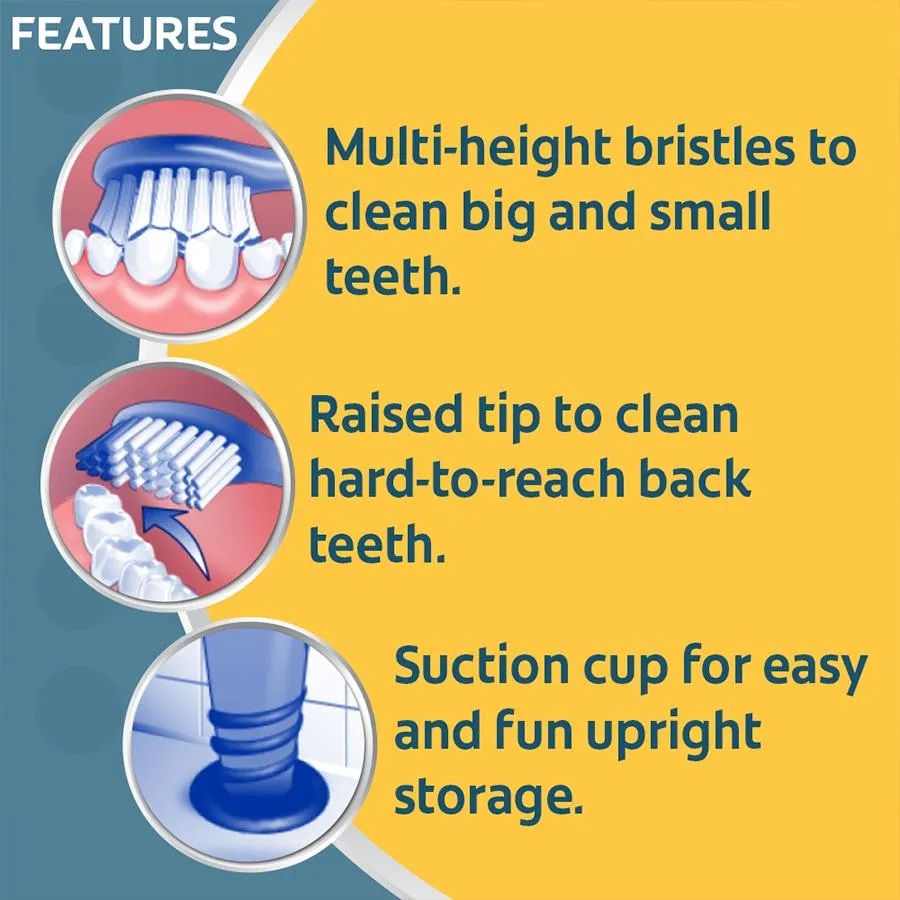 FEATURES

Multi-height bristles to clean big and small teeth.

Raised tip to clean hard-to-reach back teeth.

Suction cup for easy and fun upright storage.